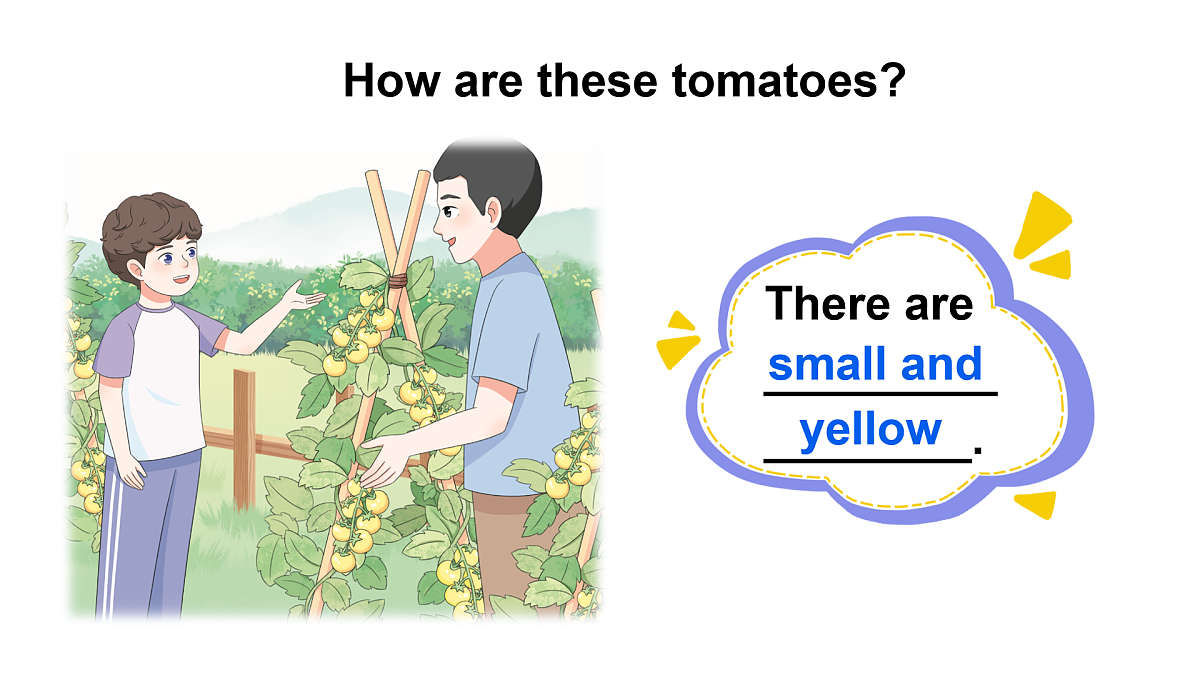 How are these tomatoes?

There are small and yellow.